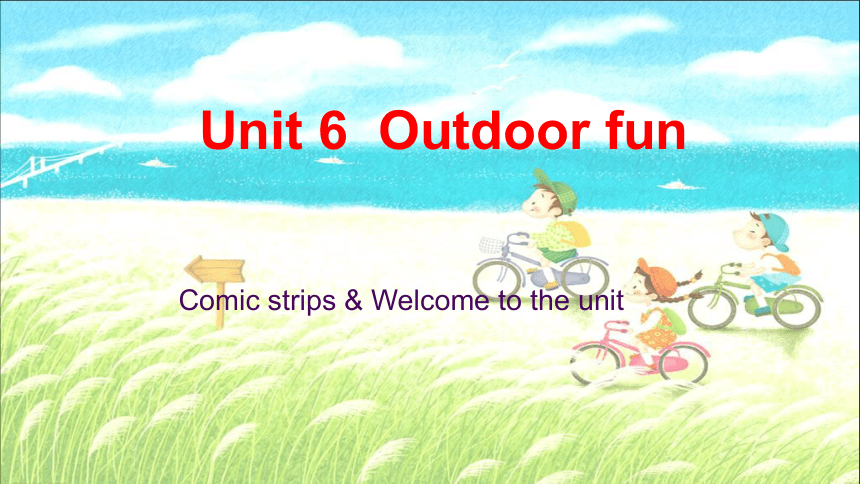 Unit 6 Outdoor fun

Comic strips & Welcome to the unit